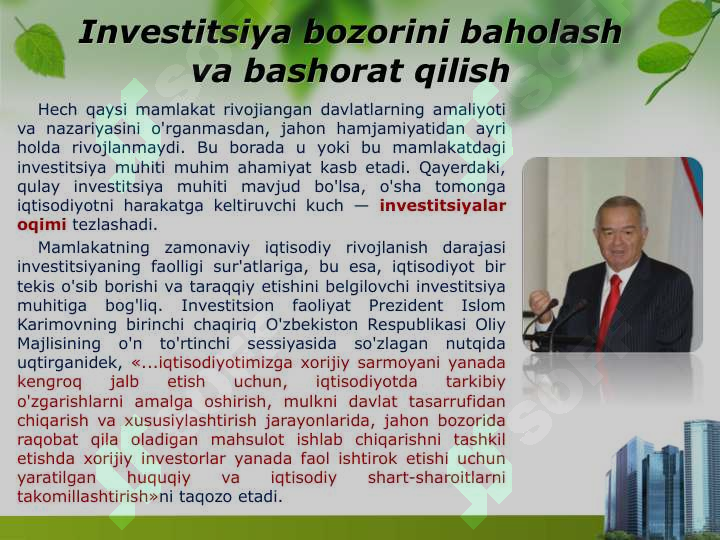 Investitsiya bozorini baholash va bashorat qilish

Hech qaysi mamlakat rivojiangan davlatlarning amaliyoti va nazariyasini o'rganmasdan, jahon hamjamiyatidan ayri holda rivojlanmaydi. Bu borada u yoki bu mamlakatdagi investitsiya muhiti muhim ahamiyat kasb etadi. Qayerdaki, qulay investitsiya muhiti mavjud bo'lsa, o'sha tomonga iqtisodiyotni harakatga keltiruvchi kuch — investitsiyalar oqimi tezlashadi.

Mamlakatning zamonaviy iqtisodiy rivojlanish darajasi investitsiyaning faolligi sur'atlariga, bu esa, iqtisodiyot bir tekis o'sib borishi va taraqqiy etishini belgilovchi investitsiya muhitiga bog'liq. Investitsion faoliyat Prezident Islom Karimovning birinchi chaqiriq O'zbekiston Respublikasi Oliy Majlisining o'n to'rtinchi sessiyasida so'zlagan nutqida uqtirganidek, «...iqtisodiyotimizga xorijiy sarmoyani yanada kengroq jalb etish uchun, iqtisodiyotda tarkibiy o'zgarishlarni amalga oshirish, mulkni davlat tasarrufidan chiqarish va xususiylashtirish jarayonlarida, jahon bozorida raqobat qila oladigan mahsulot ishlab chiqarishni tashkil etishda xorijiy investorlar yanada faol ishtirok etishi uchun yaratilgan huquqiy va iqtisodiy shart-sharoitlarni takomillashtirish»ni taqozo etadi.